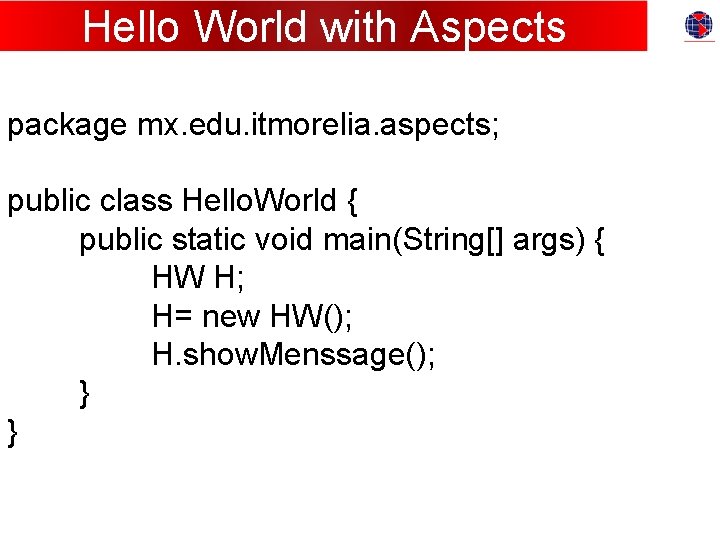 Hello World with Aspects

package mx.edu.itmorelia.aspects;

public class HelloWorld {
	public static void main(String[] args) {
		HW H;
		H= new HW();
		H.showMenssage();
	}
}